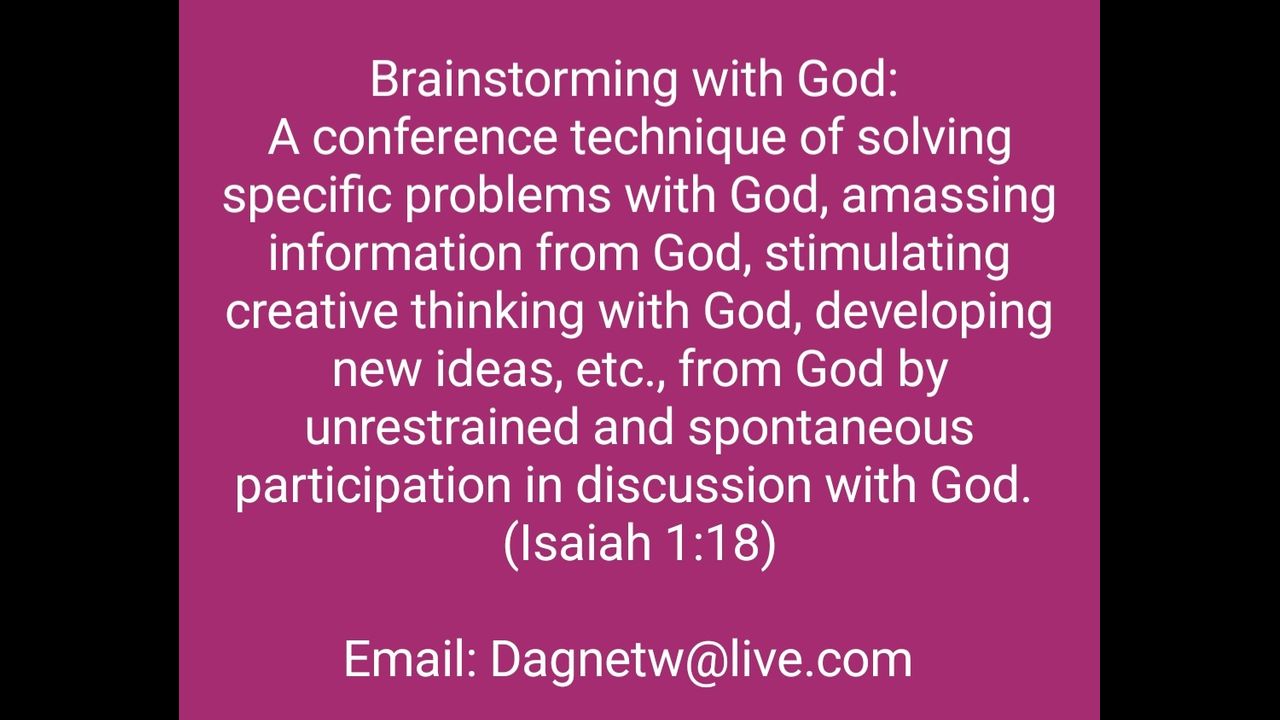 Brainstorming with God:
A conference technique of solving specific problems with God, amassing information from God, stimulating creative thinking with God, developing new ideas, etc., from God by unrestrained and spontaneous participation in discussion with God.
(Isaiah 1:18)

Email: Dagnetw@live.com